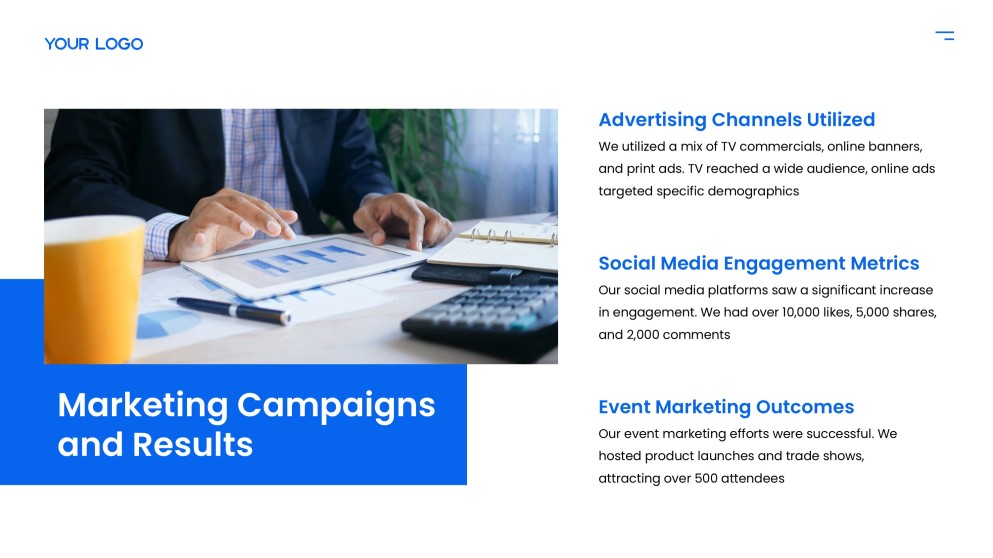 YOUR LOGO

Marketing Campaigns and Results

Advertising Channels Utilized

We utilized a mix of TV commercials, online banners, and print ads. TV reached a wide audience, online ads targeted specific demographics

Social Media Engagement Metrics

Our social media platforms saw a significant increase in engagement. We had over 10,000 likes, 5,000 shares, and 2,000 comments

Event Marketing Outcomes

Our event marketing efforts were successful. We hosted product launches and trade shows, attracting over 500 attendees